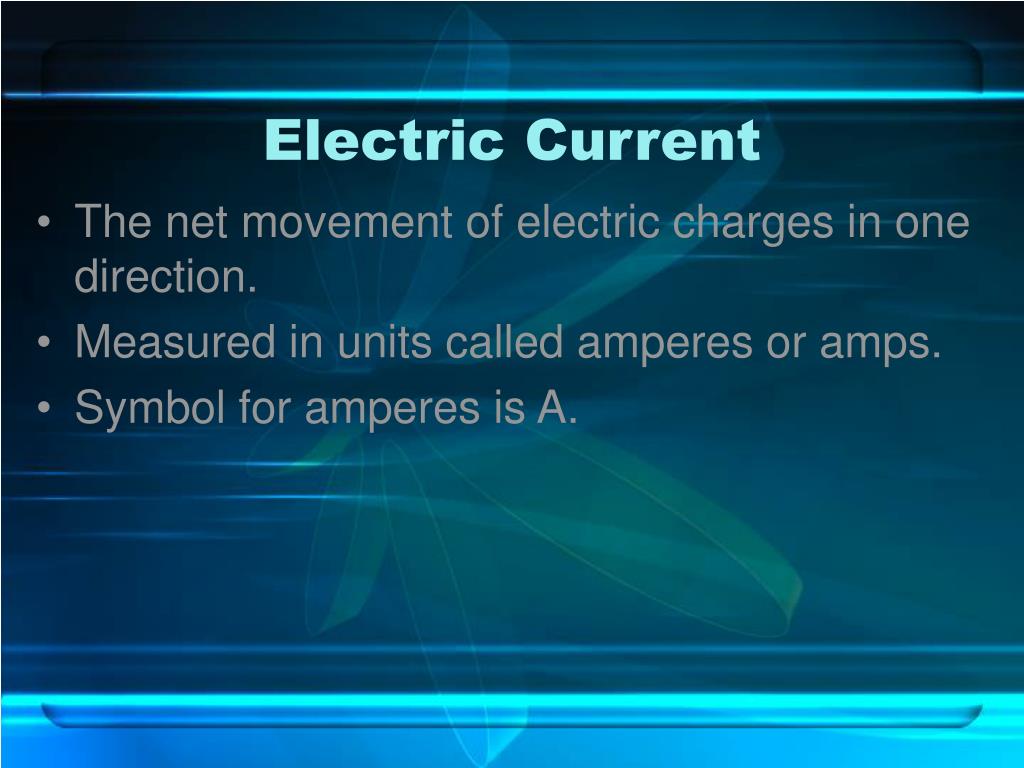 Electric Current

• The net movement of electric charges in one direction.
• Measured in units called amperes or amps.
• Symbol for amperes is A.